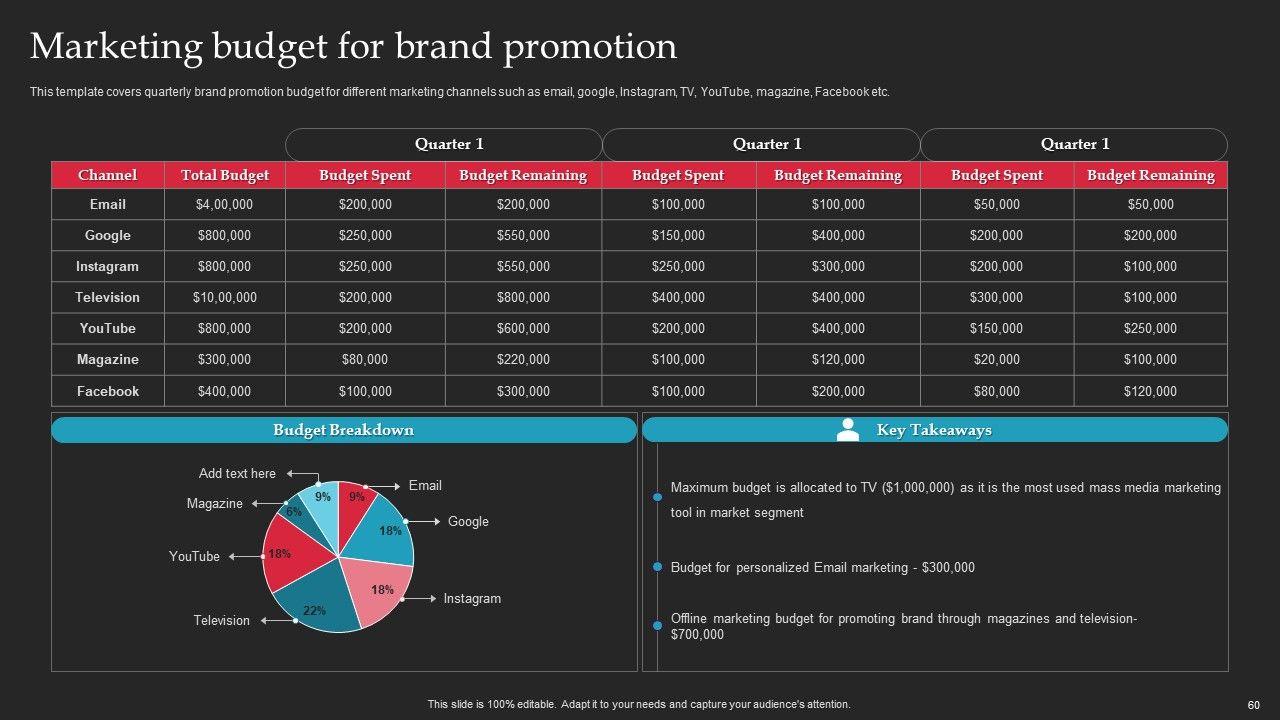 Marketing budget for brand promotion

This template covers quarterly brand promotion budget for different marketing channels such as email, google, Instagram, TV, YouTube, magazine, Facebook etc.

| | | Quarter 1 | | Quarter 1 | | Quarter 1 | |
|---|---|---|---|---|---|---|---|
| Channel | Total Budget | Budget Spent | Budget Remaining | Budget Spent | Budget Remaining | Budget Spent | Budget Remaining |
| Email | $4,00,000 | $200,000 | $200,000 | $100,000 | $100,000 | $50,000 | $50,000 |
| Google | $800,000 | $250,000 | $550,000 | $150,000 | $400,000 | $200,000 | $200,000 |
| Instagram | $800,000 | $250,000 | $550,000 | $250,000 | $300,000 | $200,000 | $100,000 |
| Television | $10,00,000 | $200,000 | $800,000 | $400,000 | $400,000 | $300,000 | $100,000 |
| YouTube | $800,000 | $200,000 | $600,000 | $200,000 | $400,000 | $150,000 | $250,000 |
| Magazine | $300,000 | $80,000 | $220,000 | $100,000 | $120,000 | $20,000 | $100,000 |
| Facebook | $400,000 | $100,000 | $300,000 | $100,000 | $200,000 | $80,000 | $120,000 |

Budget Breakdown

Add text here
Magazine
YouTube
Television
Email
Google
Instagram
9%
9%
6%
18%
18%
18%
22%

Key Takeaways

Maximum budget is allocated to TV ($1,000,000) as it is the most used mass media marketing tool in market segment

Budget for personalized Email marketing - $300,000

Offline marketing budget for promoting brand through magazines and television- $700,000

This slide is 100% editable. Adapt it to your needs and capture your audience's attention.

60